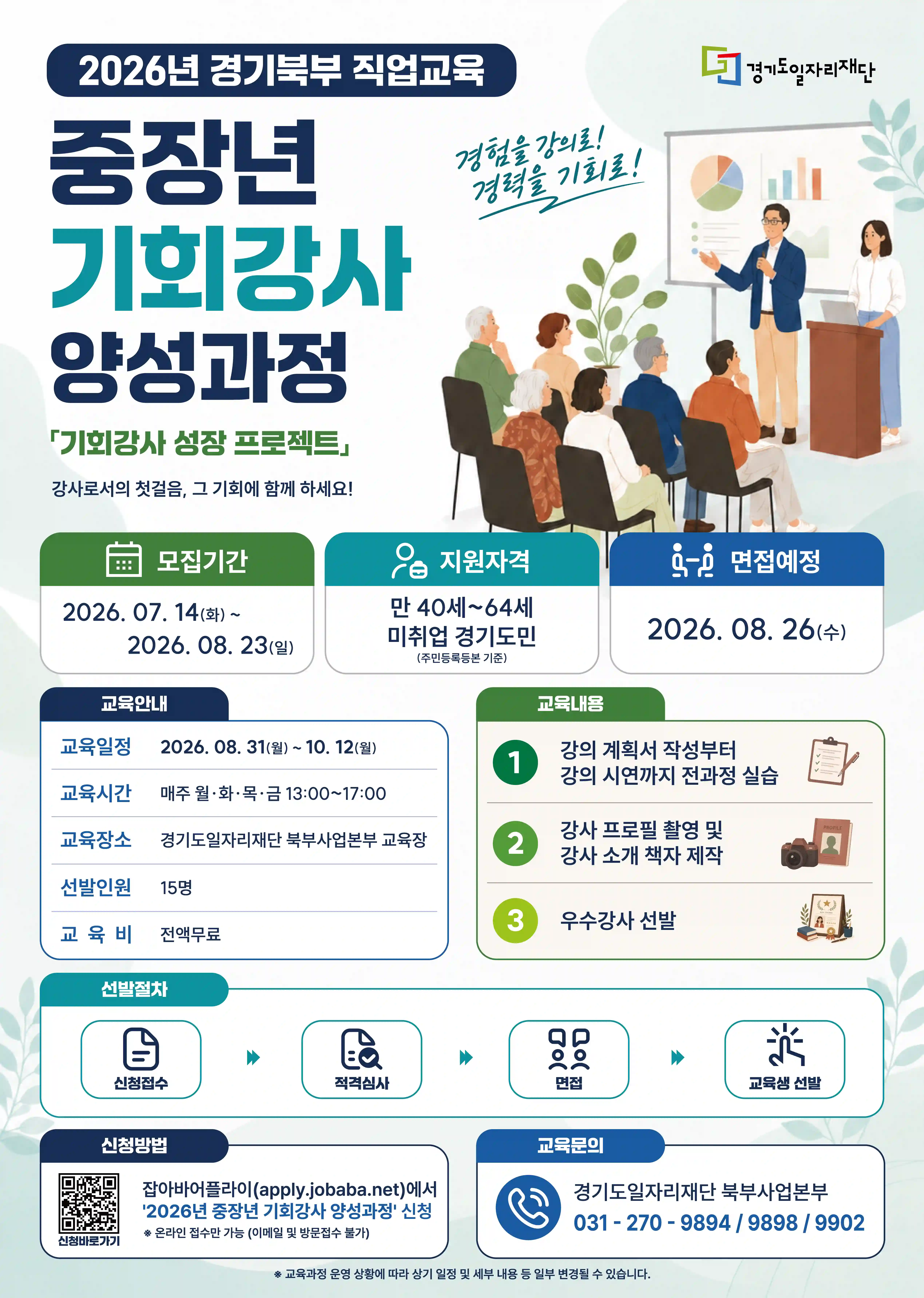 2026년 경기북부 직업교육

경기도일자리재단

중장년
기회강사
양성과정

경험을 강의로!
경력을 기회로!

「기회강사 성장 프로젝트」

강사로서의 첫걸음, 그 기회에 함께 하세요!

모집기간
2026. 07. 14(화) ~
2026. 08. 23(일)

지원자격
만 40세~64세
미취업 경기도민
(주민등록등본 기준)

면접예정
2026. 08. 26(수)

교육안내

| 교육일정 | 2026. 08. 31(월) ~ 10. 12(월) |
|---|---|
| 교육시간 | 매주 월·화·목·금 13:00~17:00 |
| 교육장소 | 경기도일자리재단 북부사업본부 교육장 |
| 선발인원 | 15명 |
| 교 육 비 | 전액무료 |

교육내용
1 강의 계획서 작성부터 강의 시연까지 전과정 실습
2 강사 프로필 촬영 및 강사 소개 책자 제작
PROFILE
3 우수강사 선발

선발절차
신청접수
적격심사
면접
교육생 선발

신청방법
신청바로가기
잡아바어플라이(apply.jobaba.net)에서 '2026년 중장년 기회강사 양성과정' 신청
※ 온라인 접수만 가능 (이메일 및 방문접수 불가)

교육문의
경기도일자리재단 북부사업본부
031 - 270 - 9894 / 9898 / 9902

※ 교육과정 운영 상황에 따라 상기 일정 및 세부 내용 등 일부 변경될 수 있습니다.